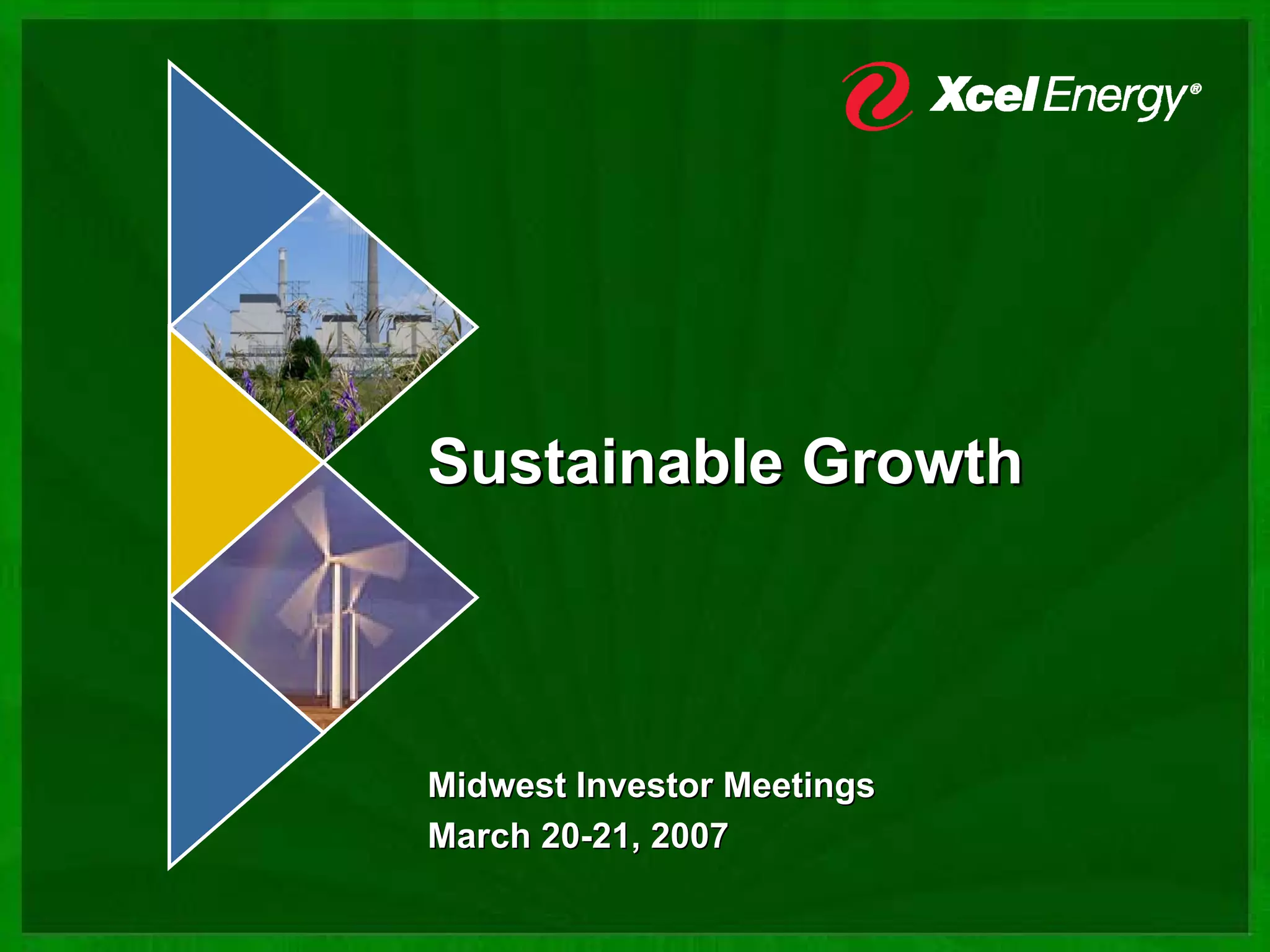 Xcel Energy®

Sustainable Growth

Midwest Investor Meetings
March 20-21, 2007